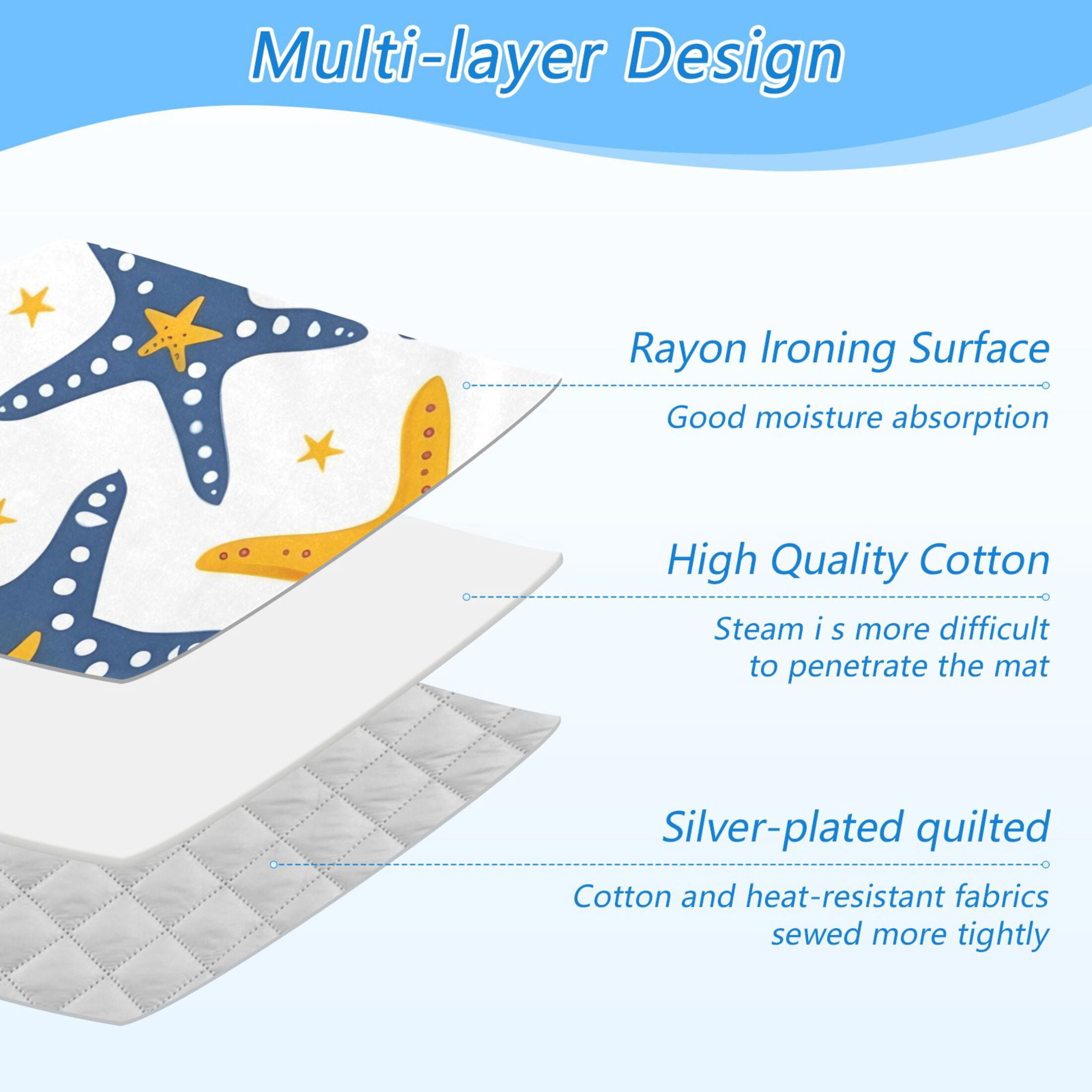 Multi-layer Design

Rayon Ironing Surface

Good moisture absorption

High Quality Cotton

Steam i s more difficult to penetrate the mat

Silver-plated quilted

Cotton and heat-resistant fabrics sewed more tightly